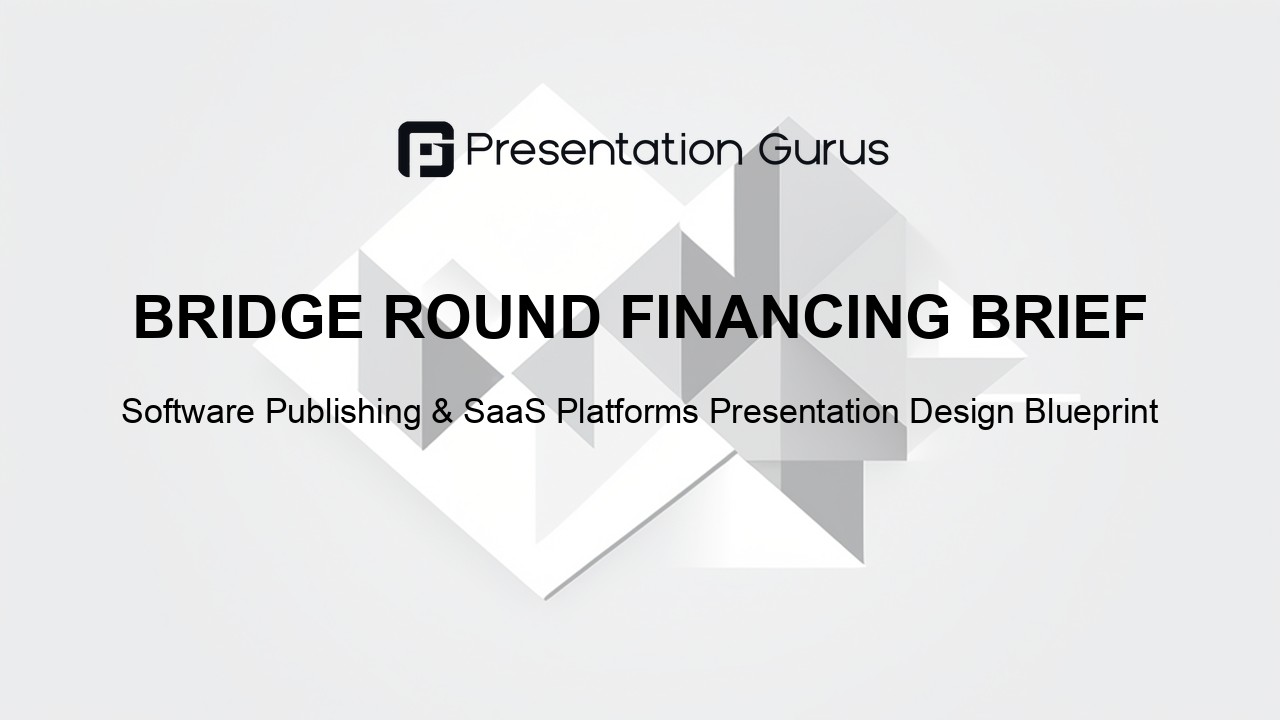 Presentation Gurus

BRIDGE ROUND FINANCING BRIEF

Software Publishing & SaaS Platforms Presentation Design Blueprint